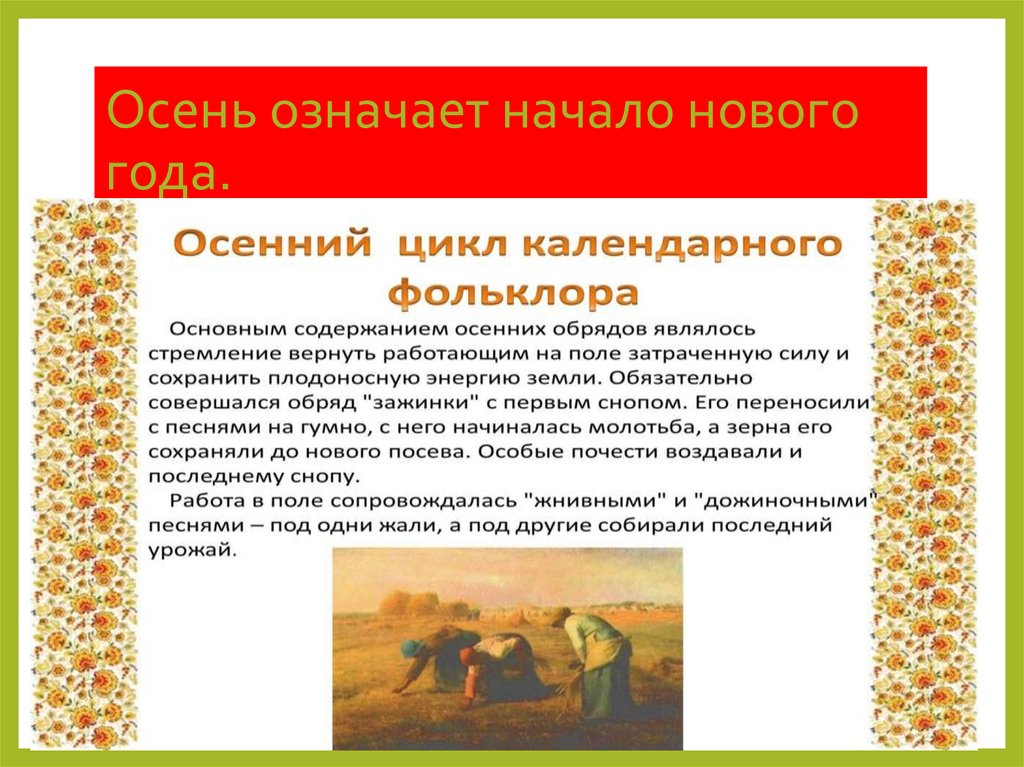 Осень означает начало нового года.

Осенний цикл календарного фольклора

Основным содержанием осенних обрядов являлось стремление вернуть работающим на поле затраченную силу и сохранить плодоносную энергию земли. Обязательно совершался обряд "зажинки" с первым снопом. Его переносили с песнями на гумно, с него начиналась молотьба, а зерна его сохраняли до нового посева. Особые почести воздавали и последнему снопу.

Работа в поле сопровождалась "жнивными" и "дожиночными" песнями – под одни жали, а под другие собирали последний урожай.